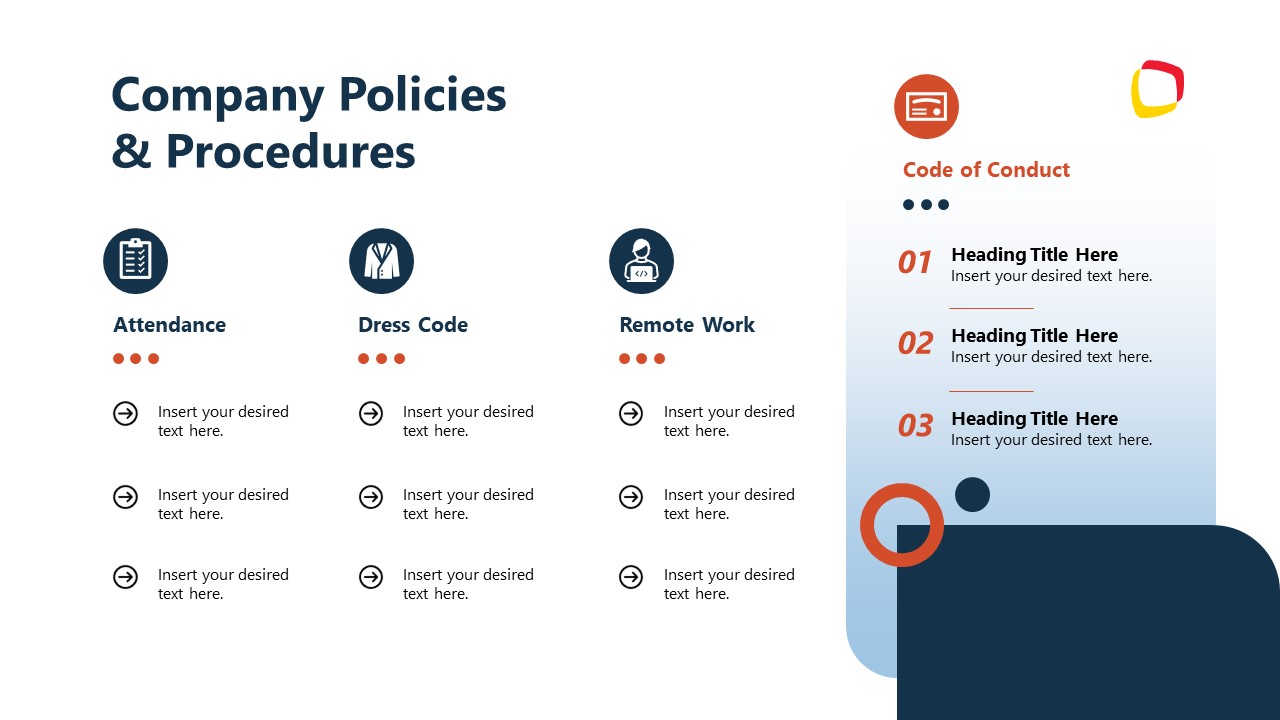 Company Policies & Procedures

Attendance

Insert your desired text here.

Insert your desired text here.

Insert your desired text here.

Dress Code

Insert your desired text here.

Insert your desired text here.

Insert your desired text here.

Remote Work

Insert your desired text here.

Insert your desired text here.

Insert your desired text here.

Code of Conduct

01 Heading Title Here
Insert your desired text here.

02 Heading Title Here
Insert your desired text here.

03 Heading Title Here
Insert your desired text here.